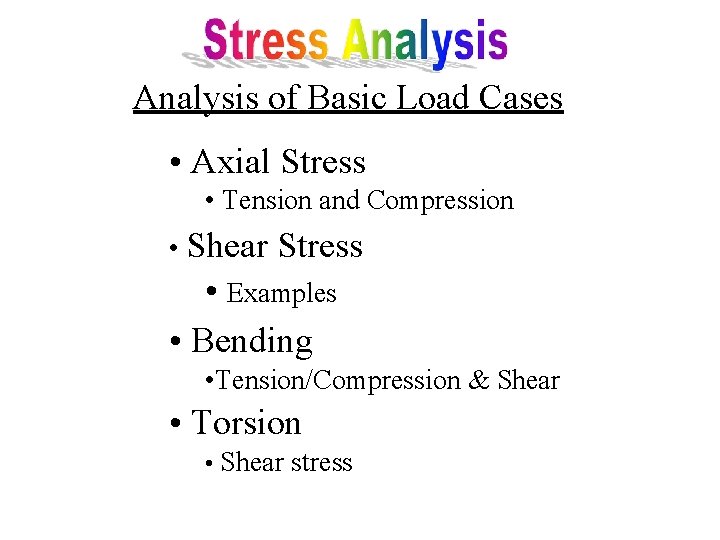 Stress Analysis

Analysis of Basic Load Cases

• Axial Stress
  • Tension and Compression
• Shear Stress
  • Examples
• Bending
  •Tension/Compression & Shear
• Torsion
  • Shear stress